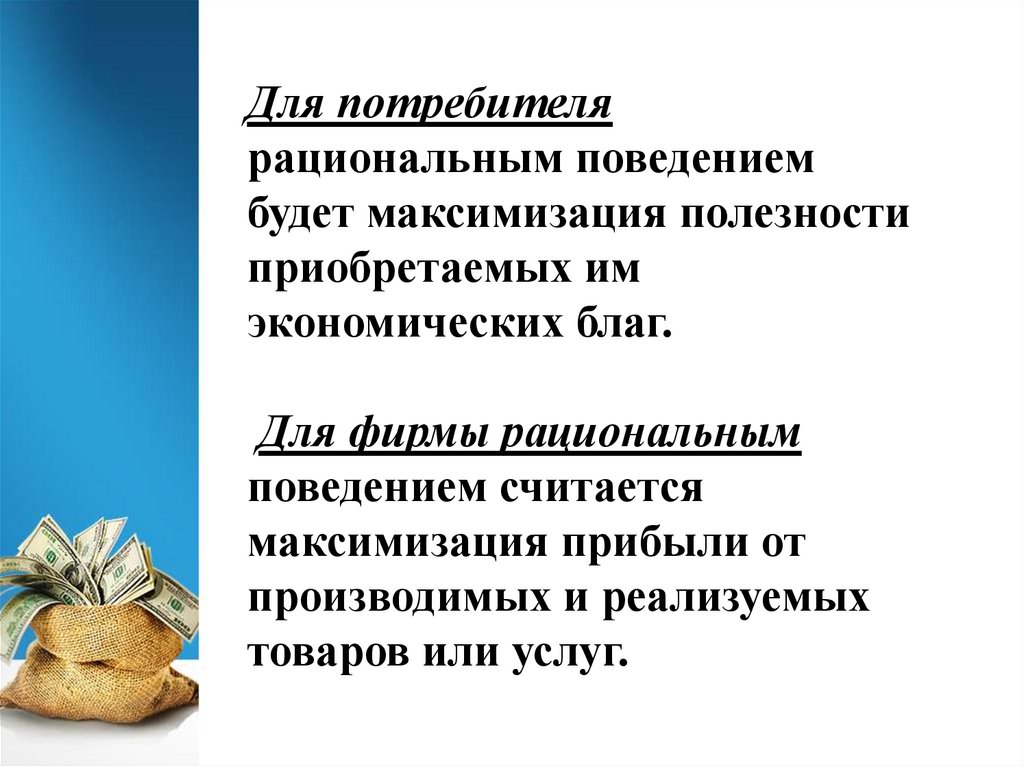 Для потребителя рациональным поведением будет максимизация полезности приобретаемых им экономических благ.

Для фирмы рациональным поведением считается максимизация прибыли от производимых и реализуемых товаров или услуг.